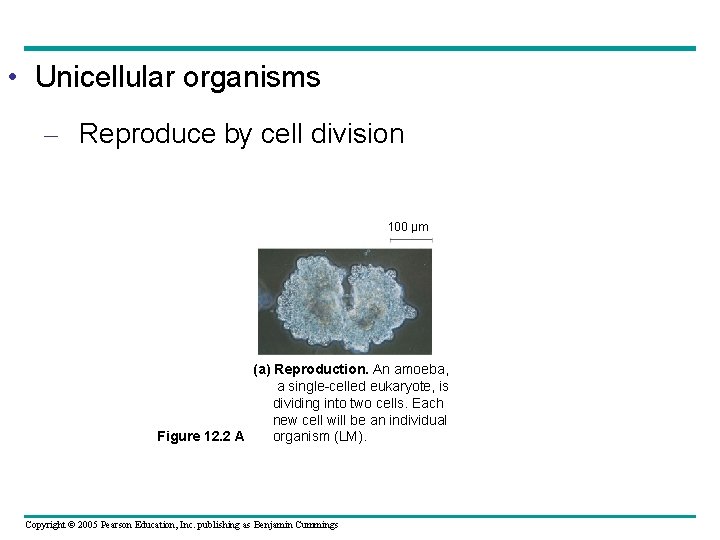 • Unicellular organisms

– Reproduce by cell division

100 µm

(a) Reproduction. An amoeba, a single-celled eukaryote, is dividing into two cells. Each new cell will be an individual organism (LM).

Figure 12.2 A

Copyright © 2005 Pearson Education, Inc. publishing as Benjamin Cummings